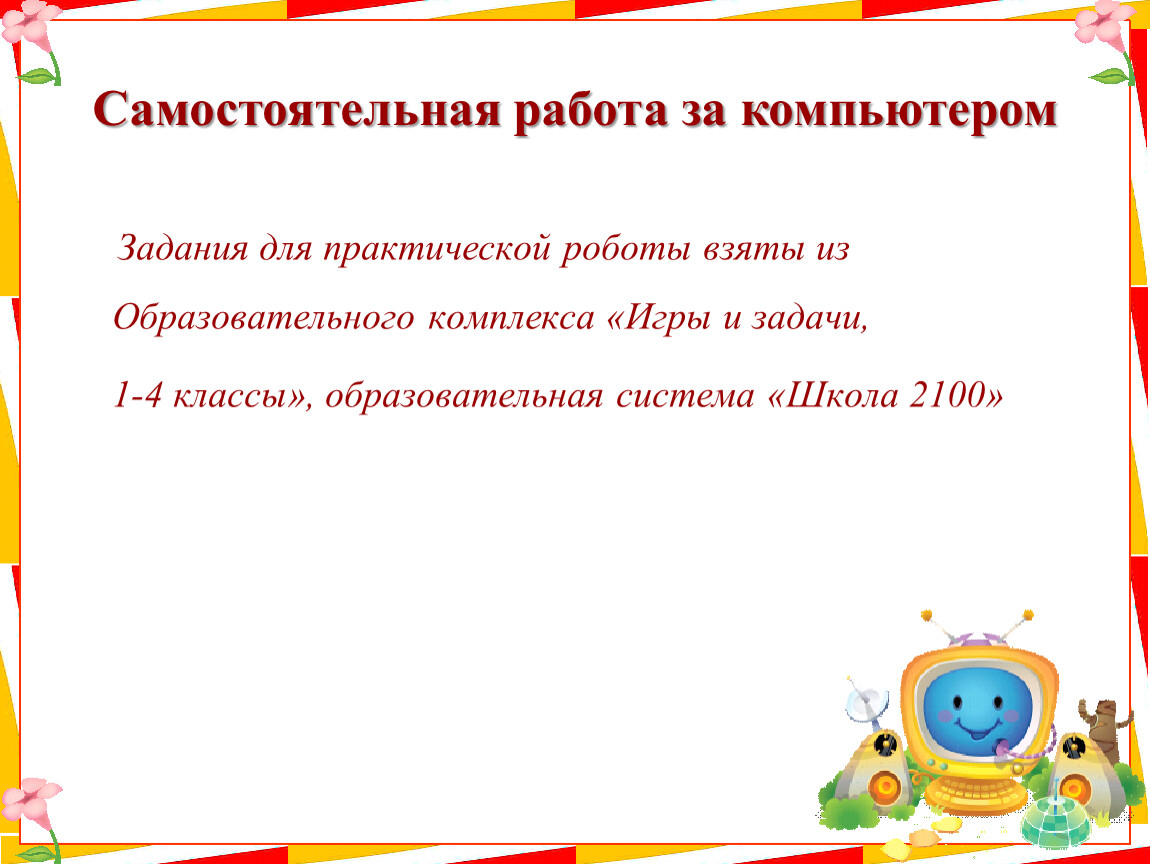 Самостоятельная работа за компьютером

Задания для практической роботы взяты из Образовательного комплекса «Игры и задачи, 1-4 классы», образовательная система «Школа 2100»